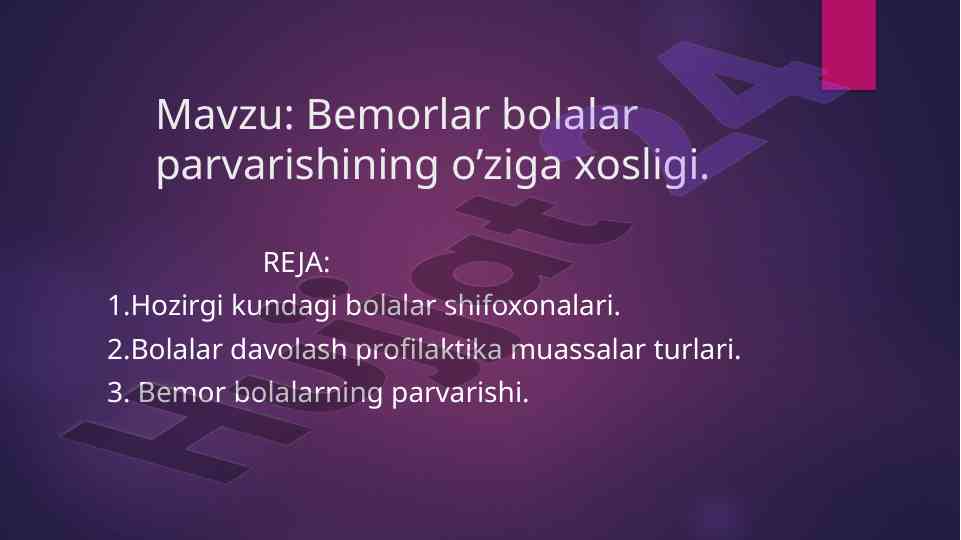 Mavzu: Bemorlar bolalar parvarishining o’ziga xosligi.

REJA:
1.Hozirgi kundagi bolalar shifoxonalari.
2.Bolalar davolash profilaktika muassalar turlari.
3. Bemor bolalarning parvarishi.

Hujjat24